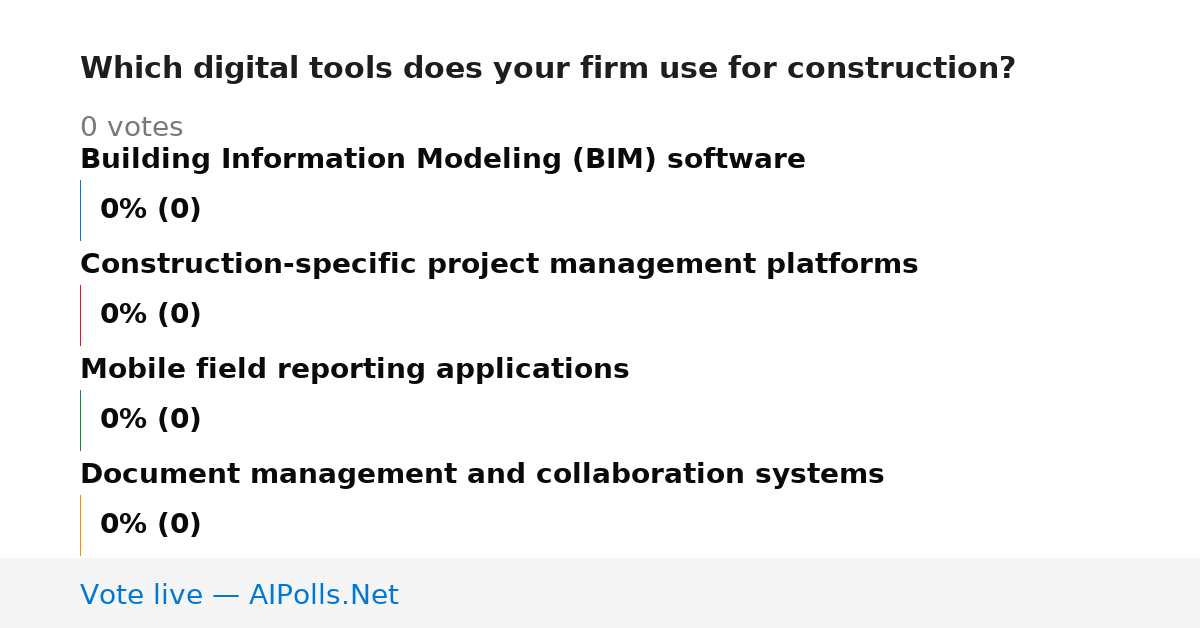 Which digital tools does your firm use for construction?

0 votes

Building Information Modeling (BIM) software

0% (0)

Construction-specific project management platforms

0% (0)

Mobile field reporting applications

0% (0)

Document management and collaboration systems

0% (0)

Vote live — AIPolls.Net